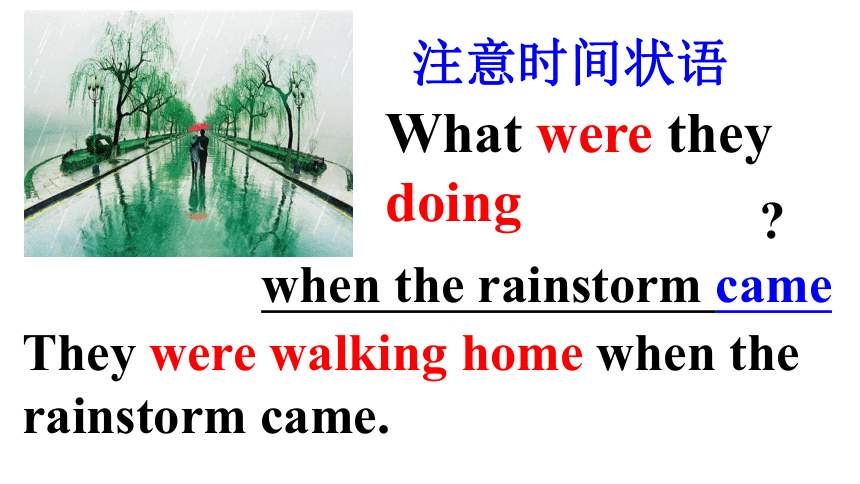 注意时间状语

What were they doing ?

when the rainstorm came

They were walking home when the rainstorm came.